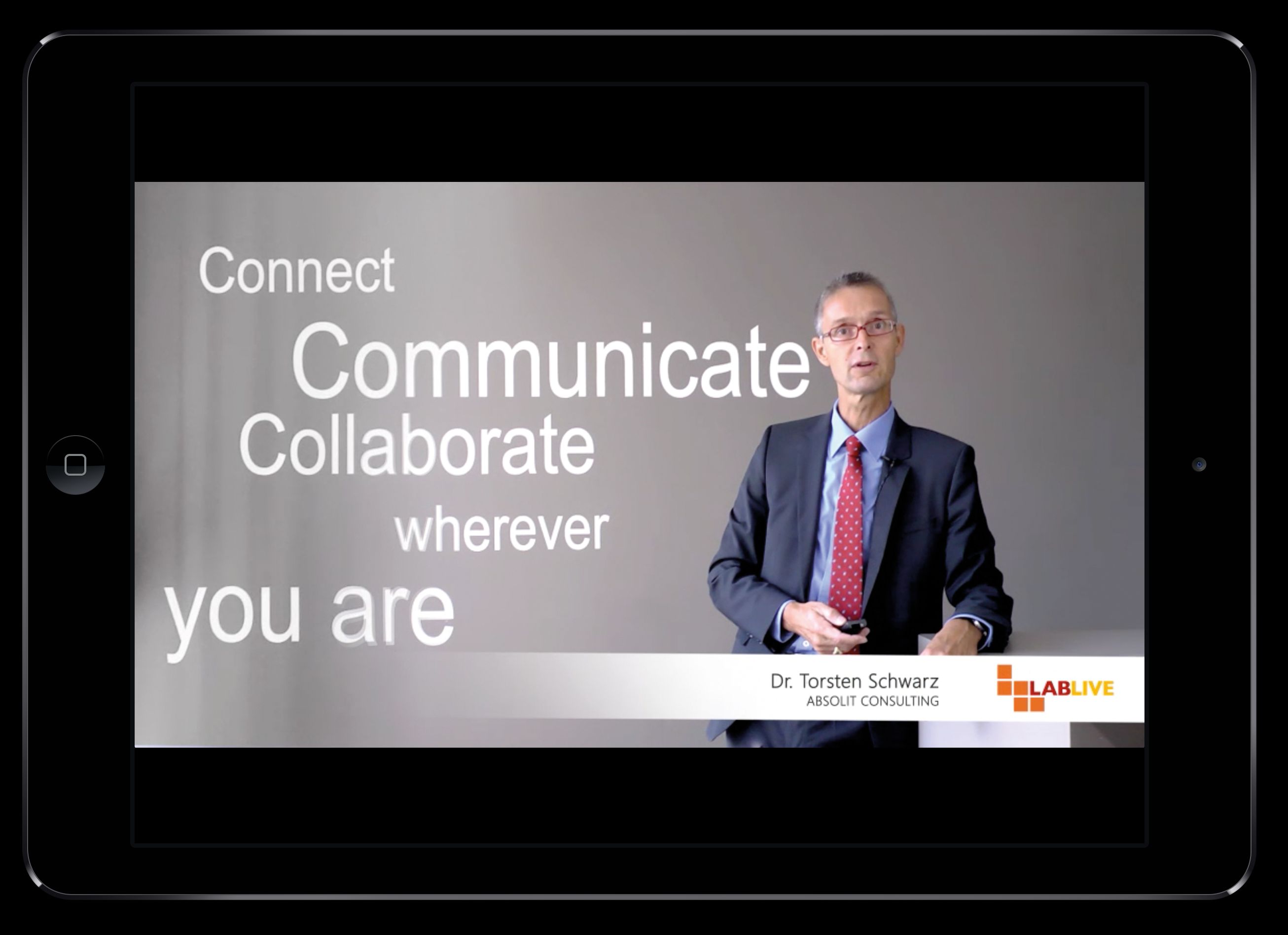 Connect
Communicate
Collaborate
wherever
you are

Dr. Torsten Schwarz
ABSOLIT CONSULTING

LABLIVE